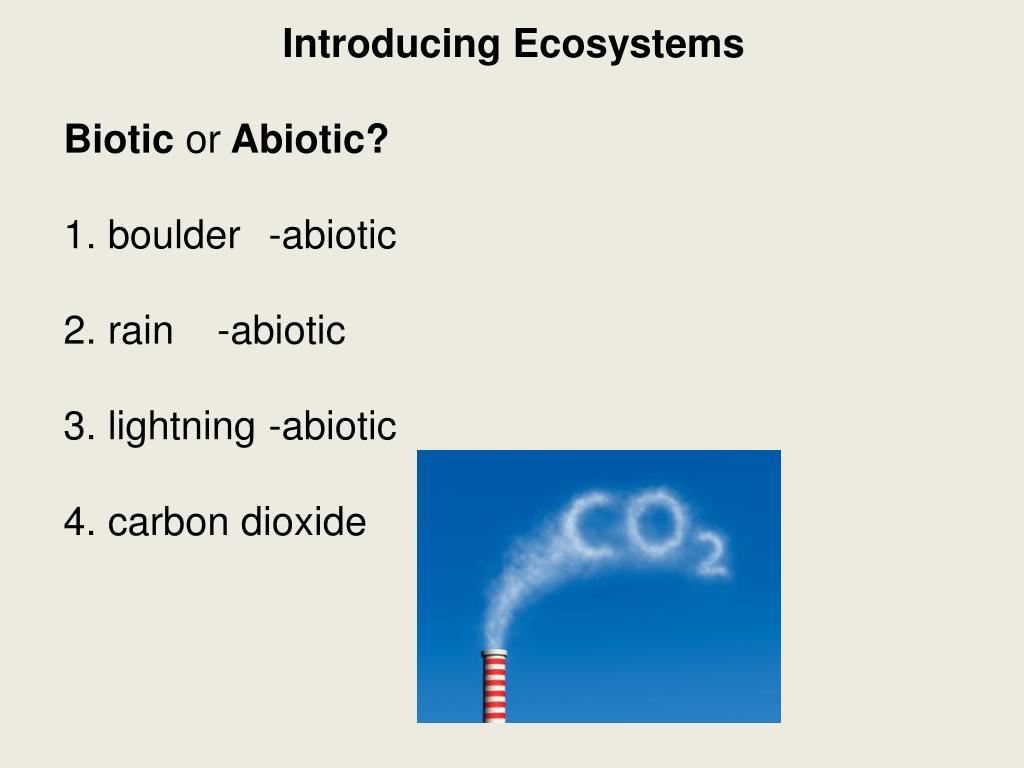 Introducing Ecosystems

Biotic or Abiotic?

1. boulder -abiotic

2. rain -abiotic

3. lightning -abiotic

4. carbon dioxide

$CO_2$